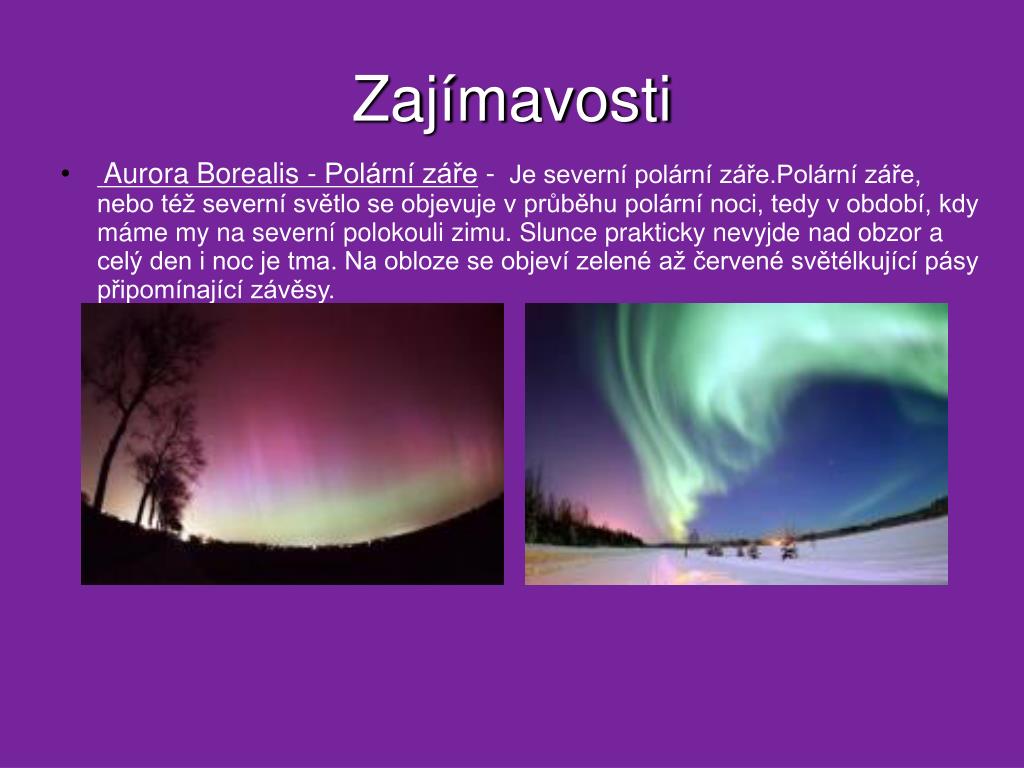 Zajímavosti

• Aurora Borealis - Polární záře - Je severní polární záře.Polární záře, nebo též severní světlo se objevuje v průběhu polární noci, tedy v období, kdy máme my na severní polokouli zimu. Slunce prakticky nevyjde nad obzor a celý den i noc je tma. Na obloze se objeví zelené až červené světélkující pásy připomínající závěsy.